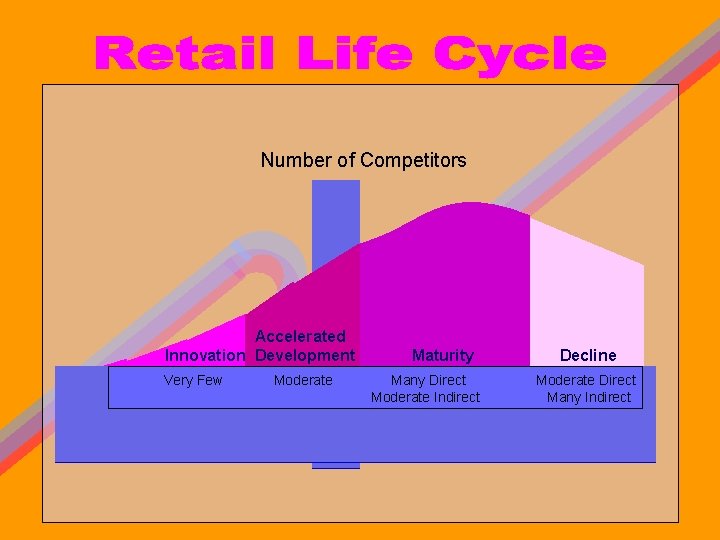 Retail Life Cycle

Number of Competitors

| Innovation | Accelerated Development | Maturity | Decline |
|---|---|---|---|
| Very Few | Moderate | Many Direct Moderate Indirect | Moderate Direct Many Indirect |